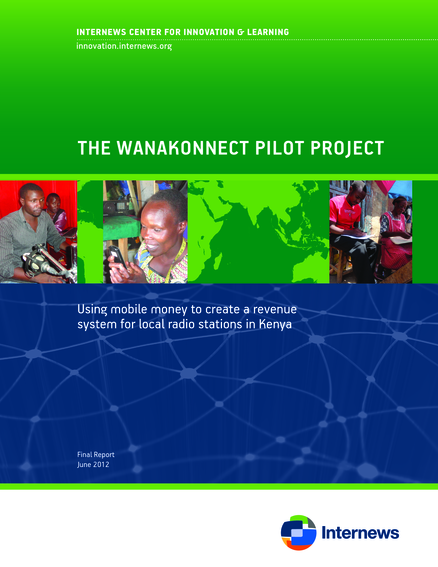 INTERNEWS CENTER FOR INNOVATION & LEARNING
innovation.internews.org

THE WANAKONNECT PILOT PROJECT

Using mobile money to create a revenue system for local radio stations in Kenya

Final Report
June 2012

Internews